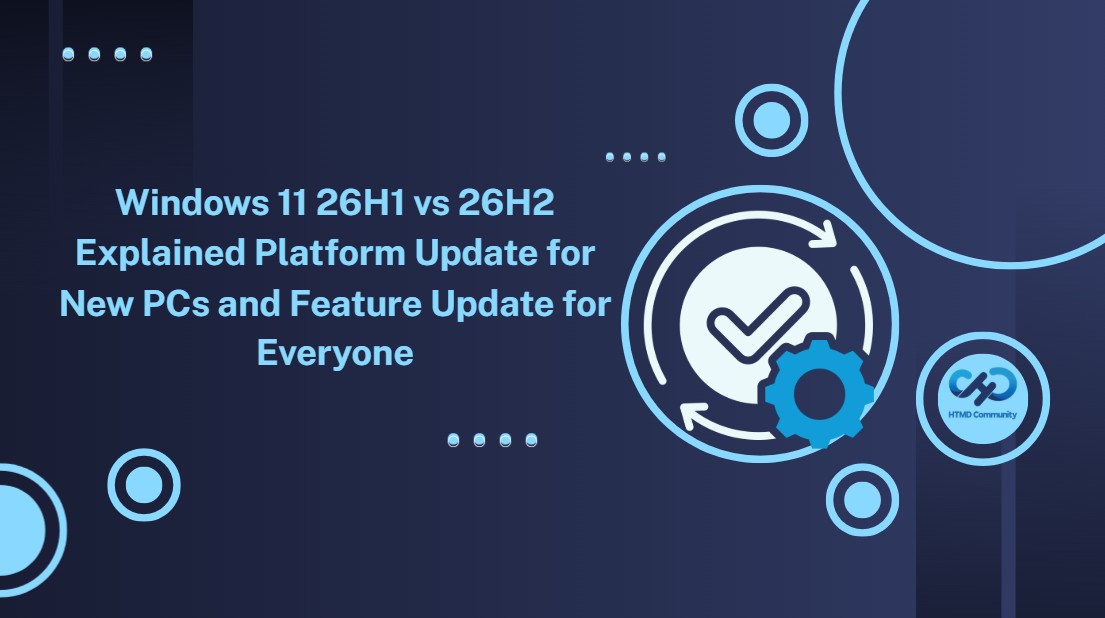 Windows 11 26H1 vs 26H2 Explained Platform Update for New PCs and Feature Update for Everyone

HTMD Community